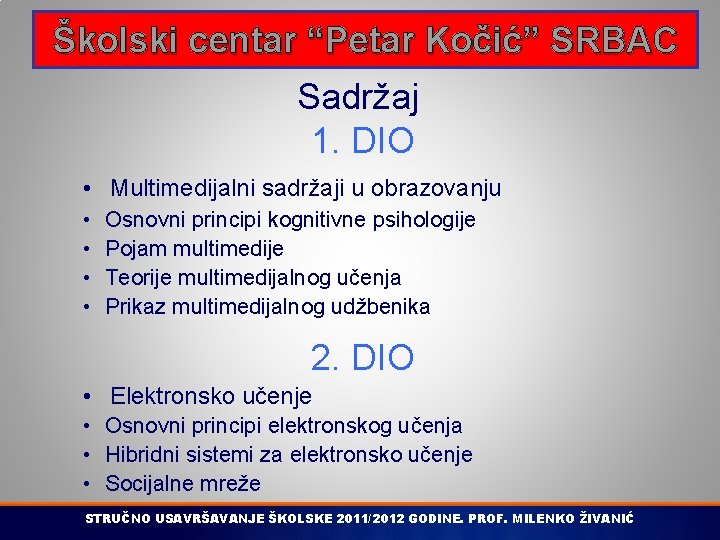 Školski centar “Petar Kočić” SRBAC

Sadržaj

1. DIO

• Multimedijalni sadržaji u obrazovanju
• Osnovni principi kognitivne psihologije
• Pojam multimedije
• Teorije multimedijalnog učenja
• Prikaz multimedijalnog udžbenika

2. DIO

• Elektronsko učenje
• Osnovni principi elektronskog učenja
• Hibridni sistemi za elektronsko učenje
• Socijalne mreže

STRUČNO USAVRŠAVANJE ŠKOLSKE 2011/2012 GODINE. PROF. MILENKO ŽIVANIĆ